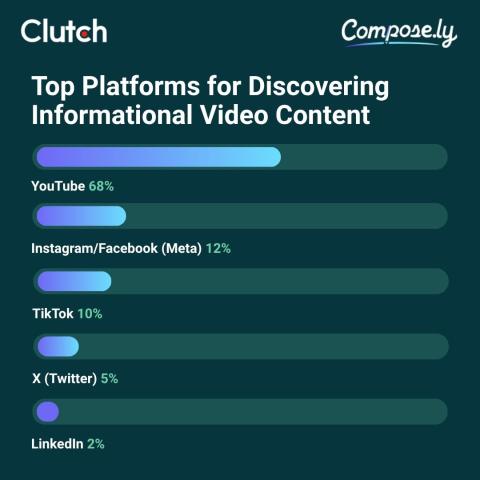 Clutch

Compose.ly

Top Platforms for Discovering Informational Video Content

YouTube 68%

Instagram/Facebook (Meta) 12%

TikTok 10%

X (Twitter) 5%

LinkedIn 2%